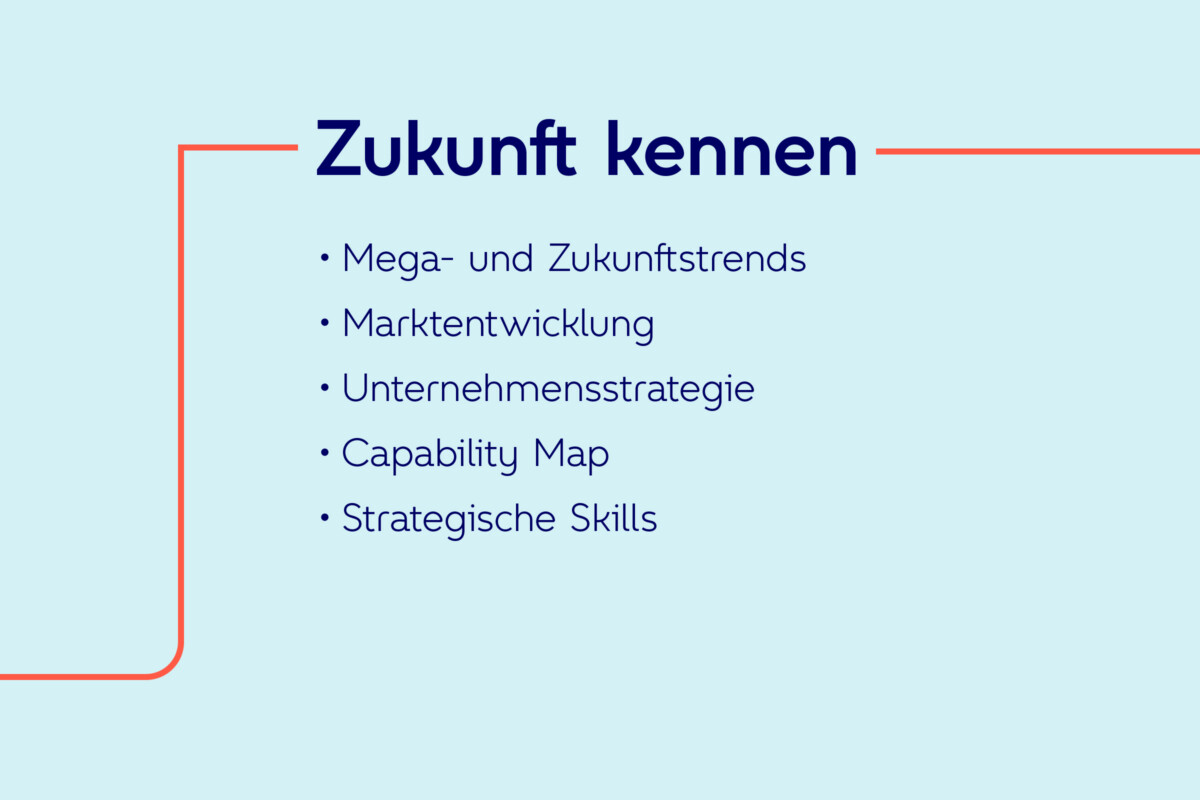 Zukunft kennen

• Mega- und Zukunftstrends
• Marktentwicklung
• Unternehmensstrategie
• Capability Map
• Strategische Skills